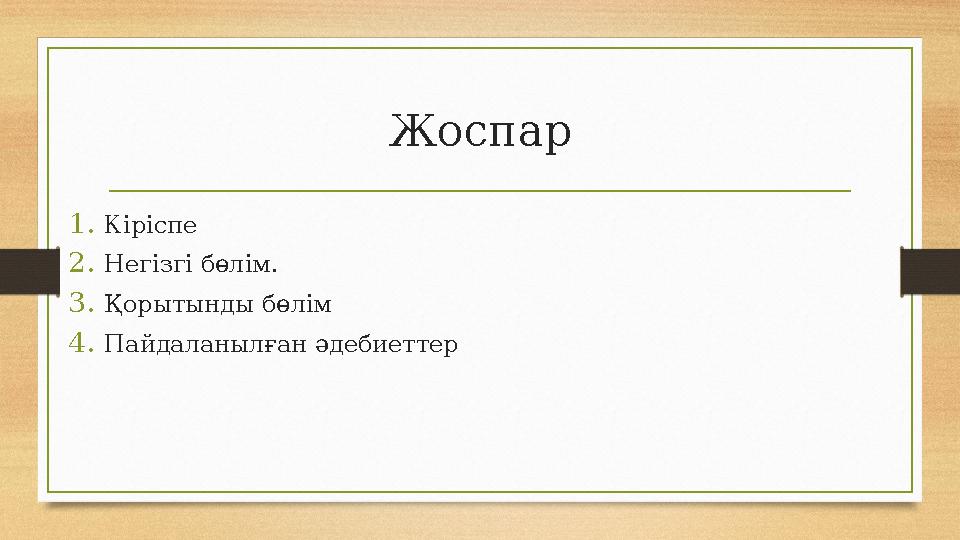 Жоспар

1. Кіріспе
2. Негізгі бөлім.
3. Қорытынды бөлім
4. Пайдаланылған әдебиеттер